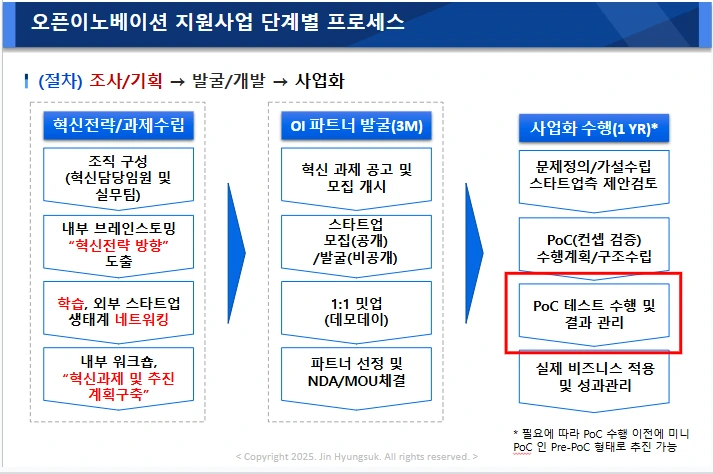 오픈이노베이션 지원사업 단계별 프로세스

(절차) 조사/기획 → 발굴/개발 → 사업화

혁신전략/과제수립

조직 구성 (혁신담당임원 및 실무팀)

내부 브레인스토밍 "혁신전략 방향" 도출

학습, 외부 스타트업 생태계 네트워킹

내부 워크숍, "혁신과제 및 추진 계획구축"

OI 파트너 발굴(3M)

혁신 과제 공고 및 모집 개시

스타트업 모집(공개) /발굴(비공개)

1:1 밋업 (데모데이)

파트너 선정 및 NDA/MOU체결

사업화 수행(1 YR)*

문제정의/가설수립 스타트업측 제안검토

PoC(컨셉 검증) 수행계획/구조수립

PoC 테스트 수행 및 결과 관리

실제 비즈니스 적용 및 성과관리

* 필요에 따라 PoC 수행 이전에 미니 PoC 인 Pre-PoC 형태로 추진 가능

< Copyright 2025. Jin Hyungsuk. All rights reserved. >